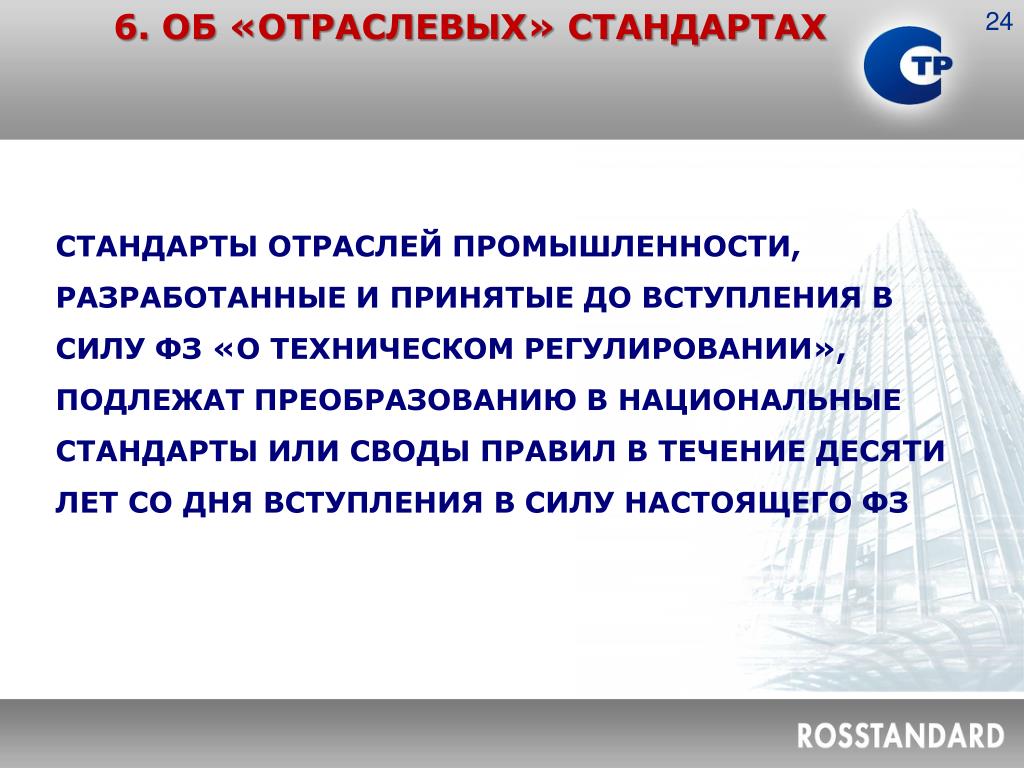 6. ОБ «ОТРАСЛЕВЫХ» СТАНДАРТАХ

24

СТР

СТАНДАРТЫ ОТРАСЛЕЙ ПРОМЫШЛЕННОСТИ, РАЗРАБОТАННЫЕ И ПРИНЯТЫЕ ДО ВСТУПЛЕНИЯ В СИЛУ ФЗ «О ТЕХНИЧЕСКОМ РЕГУЛИРОВАНИИ», ПОДЛЕЖАТ ПРЕОБРАЗОВАНИЮ В НАЦИОНАЛЬНЫЕ СТАНДАРТЫ ИЛИ СВОДЫ ПРАВИЛ В ТЕЧЕНИЕ ДЕСЯТИ ЛЕТ СО ДНЯ ВСТУПЛЕНИЯ В СИЛУ НАСТОЯЩЕГО ФЗ

ROSSTANDARD